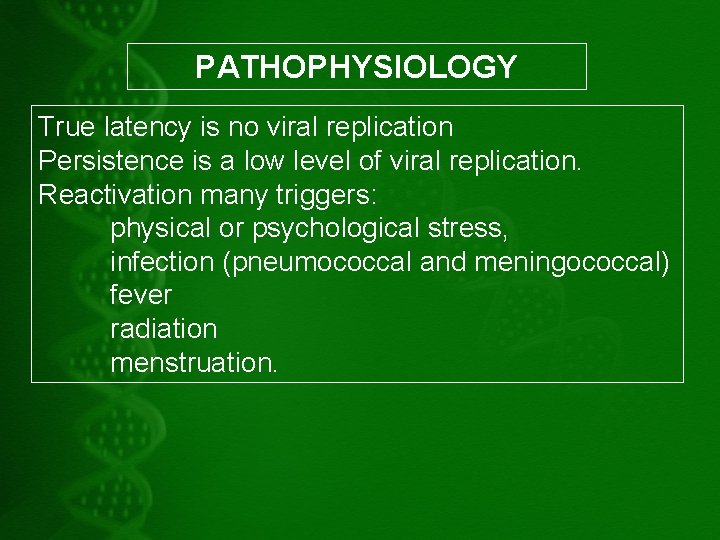 PATHOPHYSIOLOGY

True latency is no viral replication
Persistence is a low level of viral replication.
Reactivation many triggers:
physical or psychological stress,
infection (pneumococcal and meningococcal)
fever
radiation
menstruation.